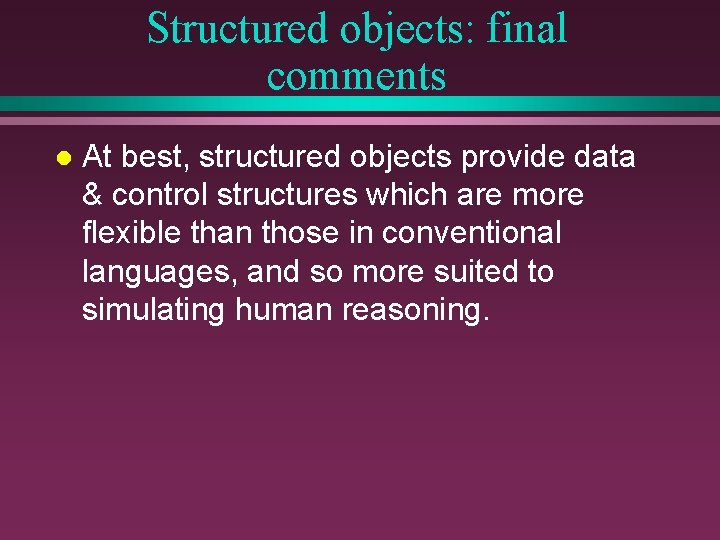 Structured objects: final comments

At best, structured objects provide data & control structures which are more flexible than those in conventional languages, and so more suited to simulating human reasoning.